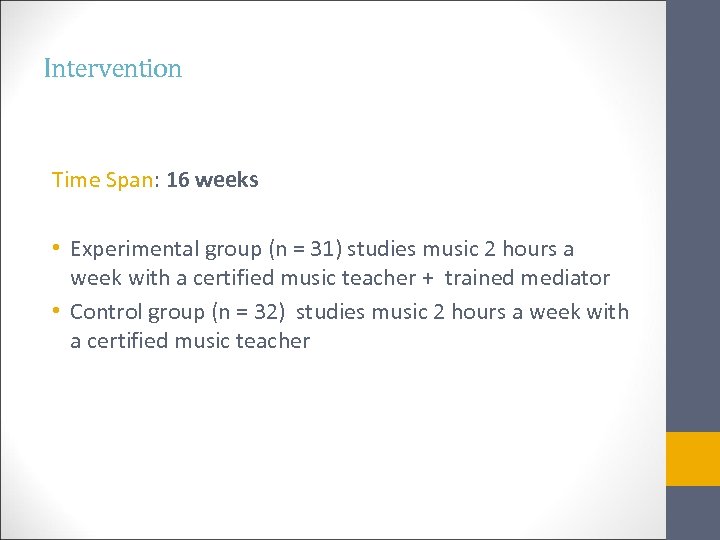 Intervention

Time Span: 16 weeks

• Experimental group (n = 31) studies music 2 hours a week with a certified music teacher + trained mediator
• Control group (n = 32) studies music 2 hours a week with a certified music teacher